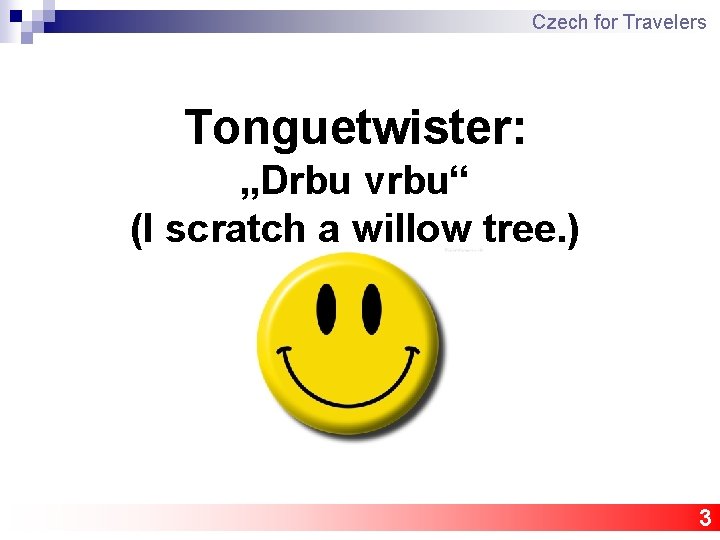 Czech for Travelers

Tonguetwister:
„Drbu vrbu“
(I scratch a willow tree.)

3